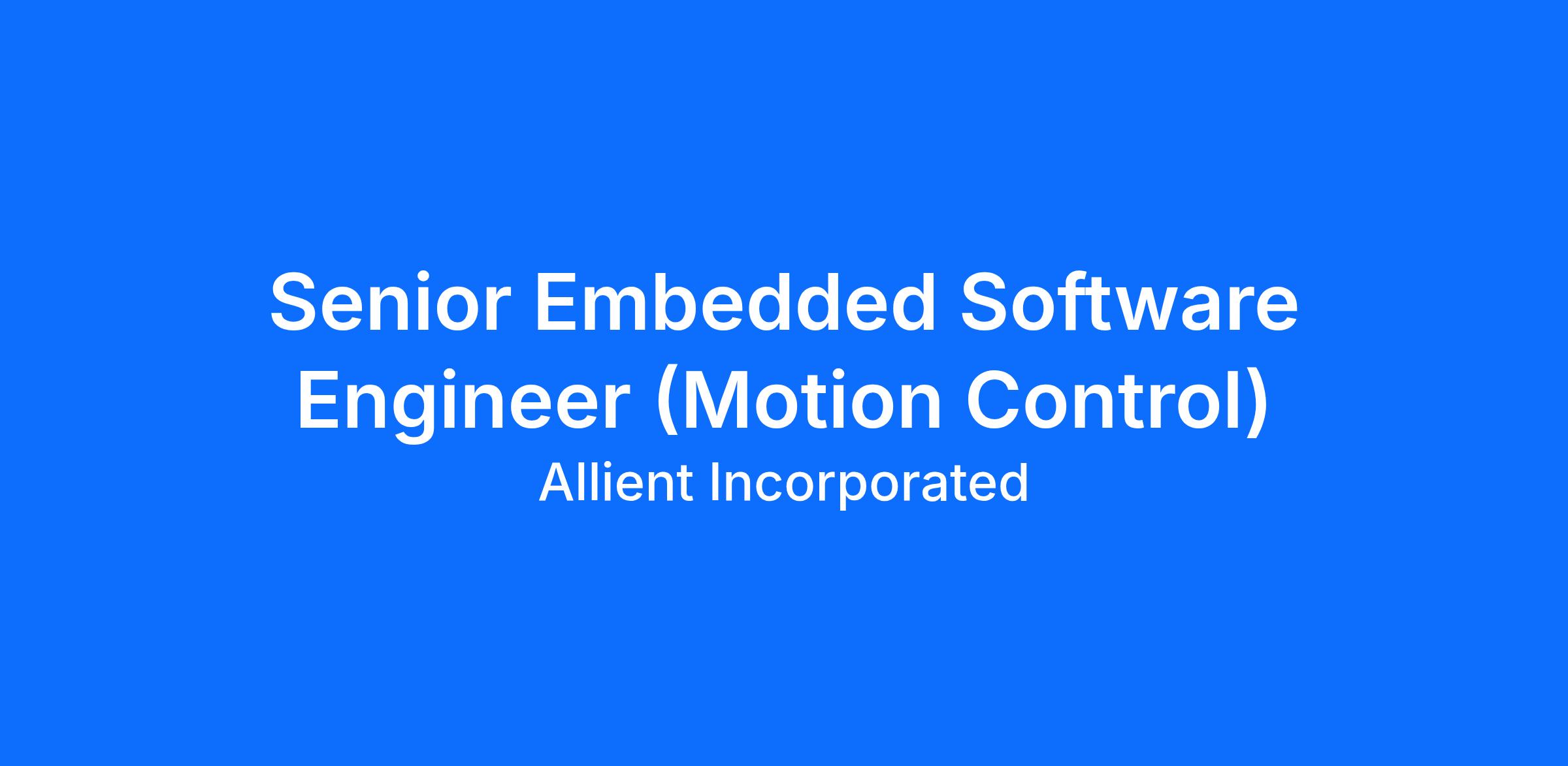 Senior Embedded Software Engineer (Motion Control)

Allient Incorporated